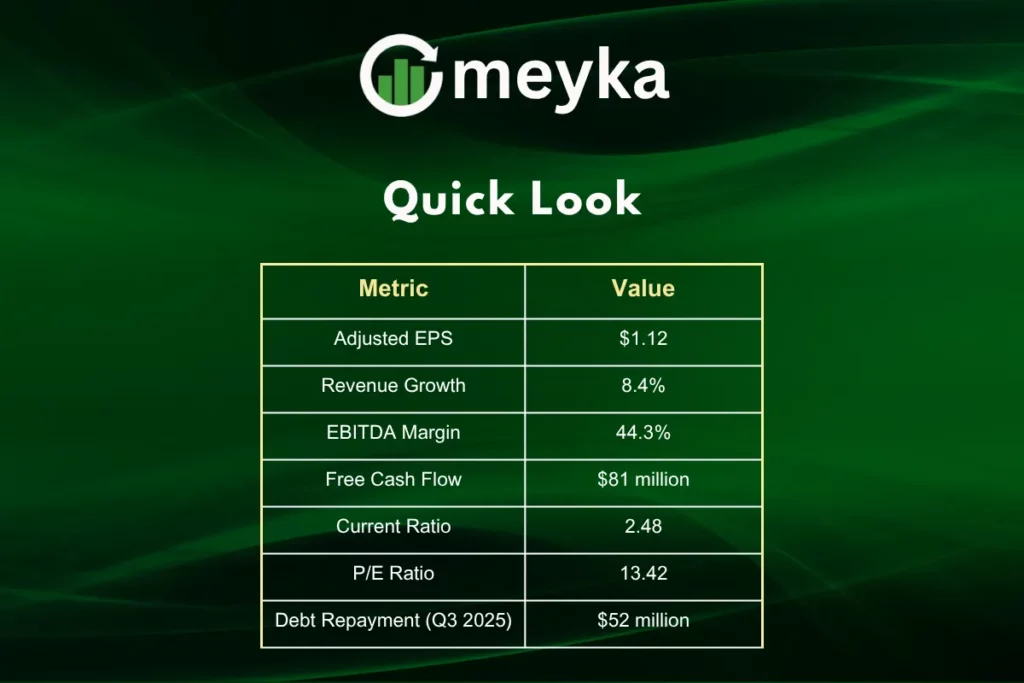 meyka

Quick Look

| Metric | Value |
|---|---|
| Adjusted EPS | \$1.12 |
| Revenue Growth | 8.4% |
| EBITDA Margin | 44.3% |
| Free Cash Flow | \$81 million |
| Current Ratio | 2.48 |
| P/E Ratio | 13.42 |
| Debt Repayment (Q3 2025) | \$52 million |